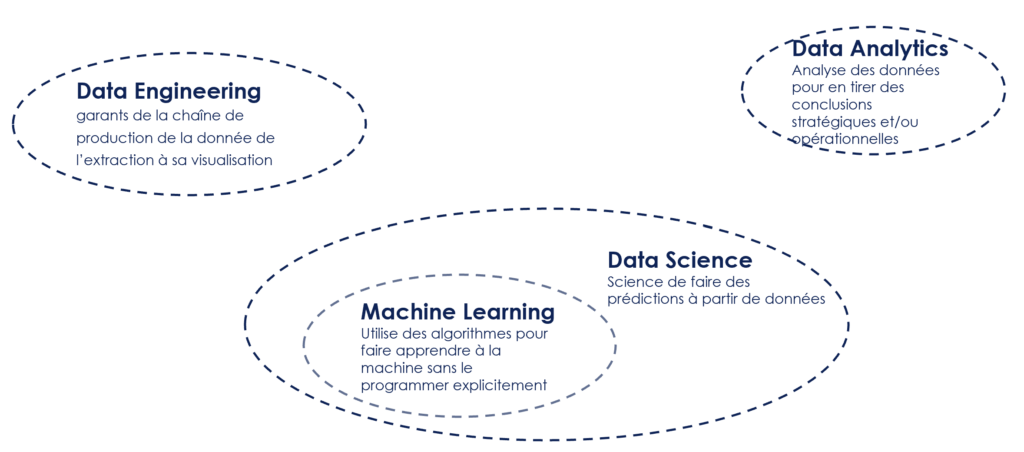 Data Engineering
garants de la chaîne de production de la donnée de l'extraction à sa visualisation

Data Analytics
Analyse des données pour en tirer des conclusions stratégiques et/ou opérationnelles

Data Science
Science de faire des prédictions à partir de données

Machine Learning
Utilise des algorithmes pour faire apprendre à la machine sans le programmer explicitement